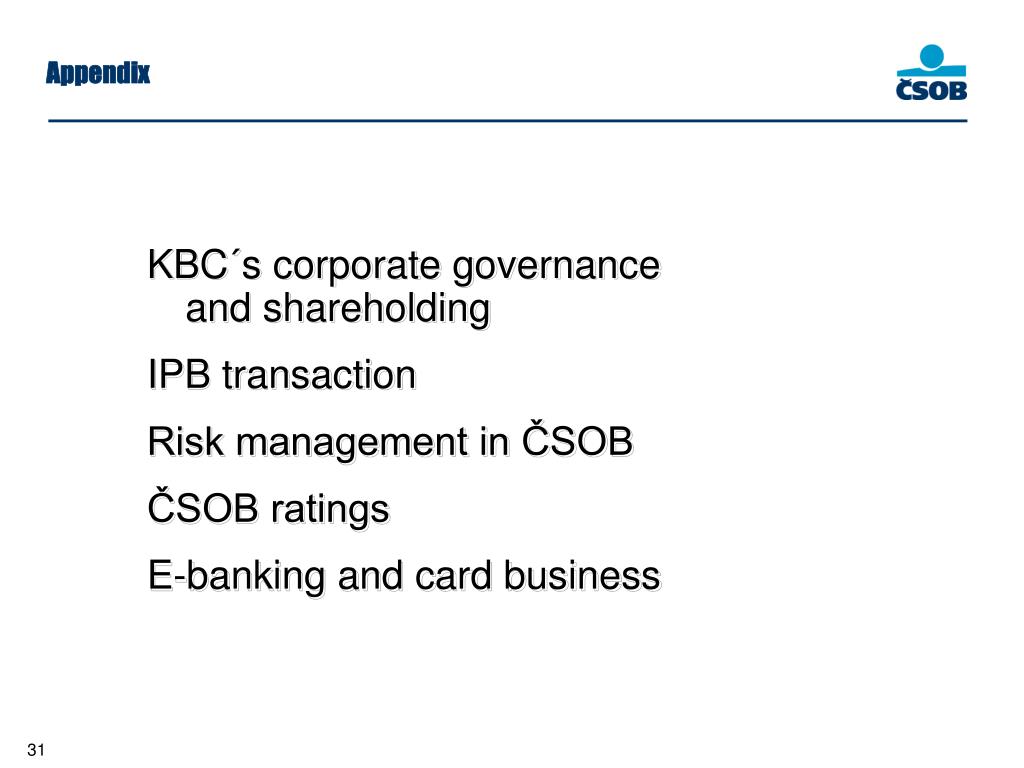 Appendix

ČSOB

KBC´s corporate governance and shareholding

IPB transaction

Risk management in ČSOB

ČSOB ratings

E-banking and card business

31